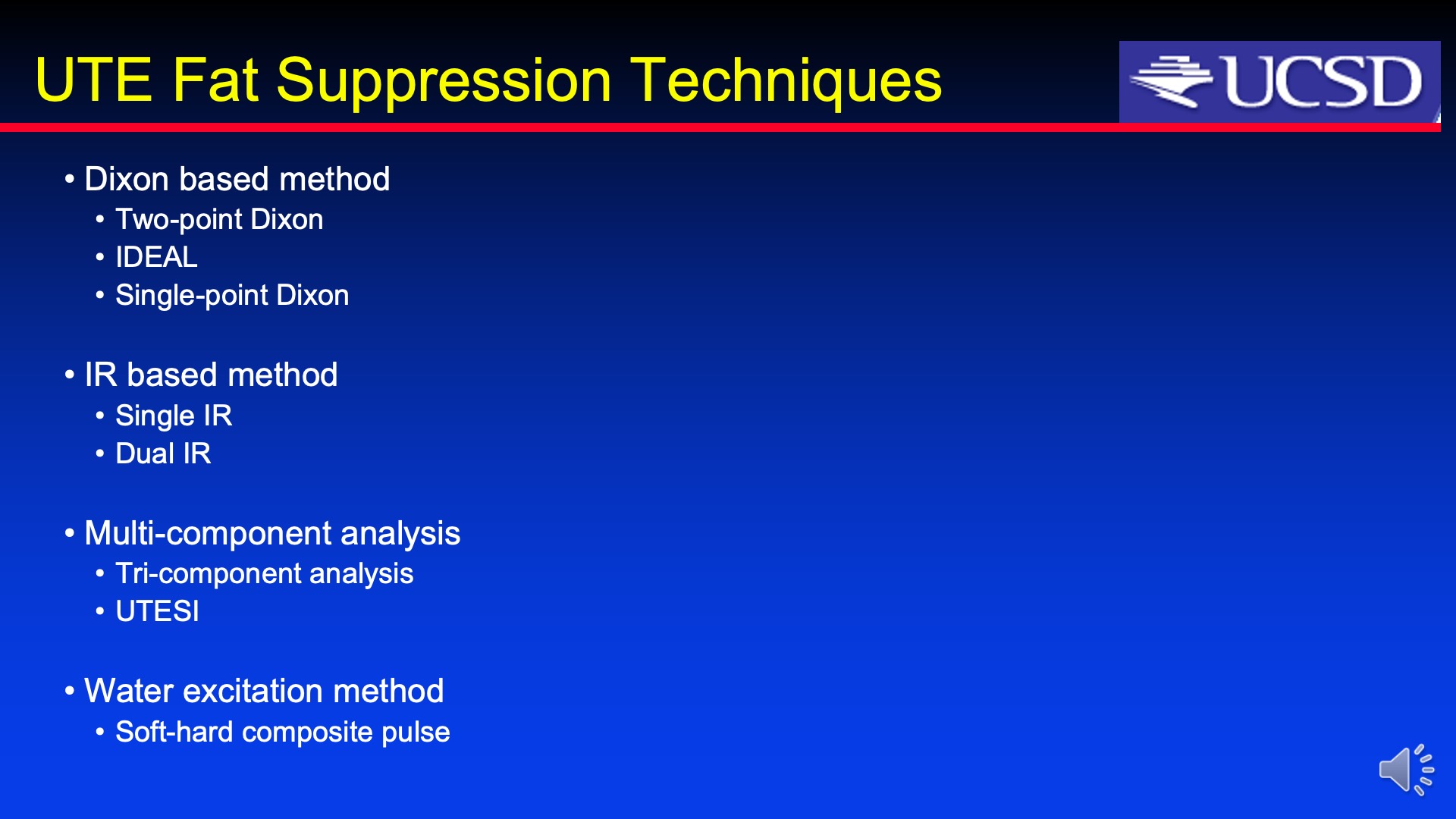 UTE Fat Suppression Techniques

UCSD

• Dixon based method
  • Two-point Dixon
  • IDEAL
  • Single-point Dixon

• IR based method
  • Single IR
  • Dual IR

• Multi-component analysis
  • Tri-component analysis
  • UTESI

• Water excitation method
  • Soft-hard composite pulse